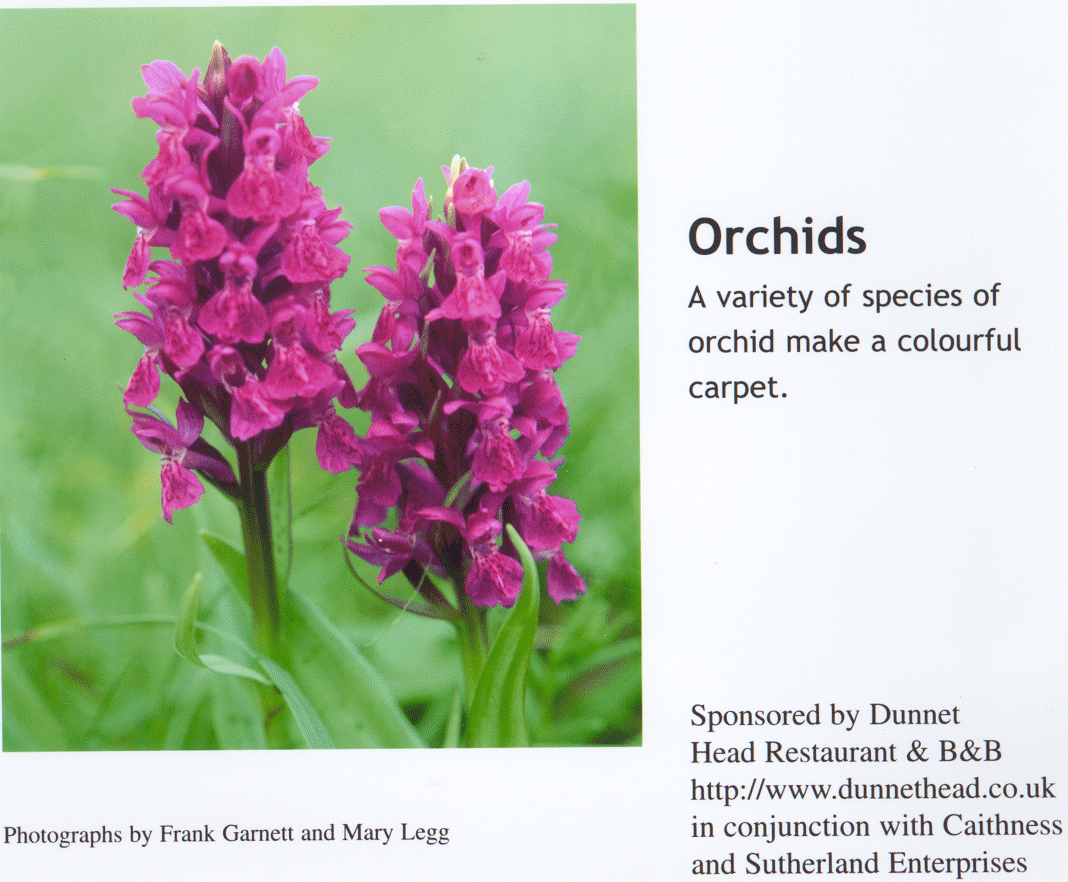 Orchids

A variety of species of orchid make a colourful carpet.

Sponsored by Dunnet Head Restaurant & B&B http://www.dunnethead.co.uk in conjunction with Caithness and Sutherland Enterprises

Photographs by Frank Garnett and Mary Legg